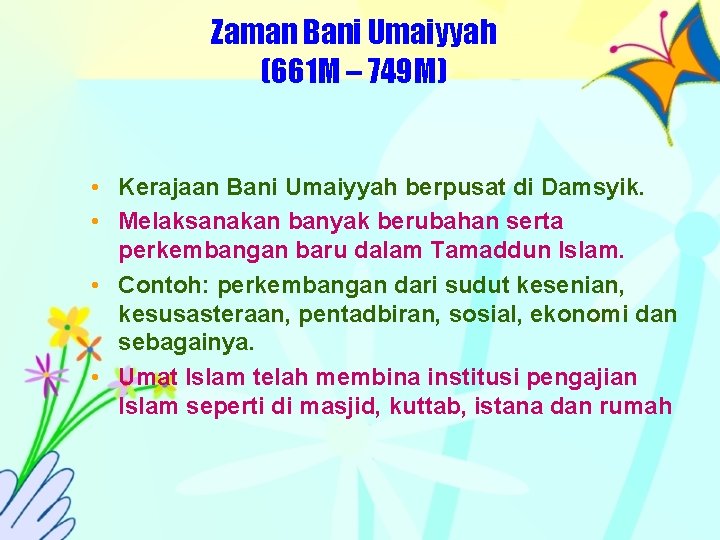 Zaman Bani Umaiyyah
(661M – 749M)

• Kerajaan Bani Umaiyyah berpusat di Damsyik.
• Melaksanakan banyak berubahan serta perkembangan baru dalam Tamaddun Islam.
• Contoh: perkembangan dari sudut kesenian, kesusasteraan, pentadbiran, sosial, ekonomi dan sebagainya.
• Umat Islam telah membina institusi pengajian Islam seperti di masjid, kuttab, istana dan rumah